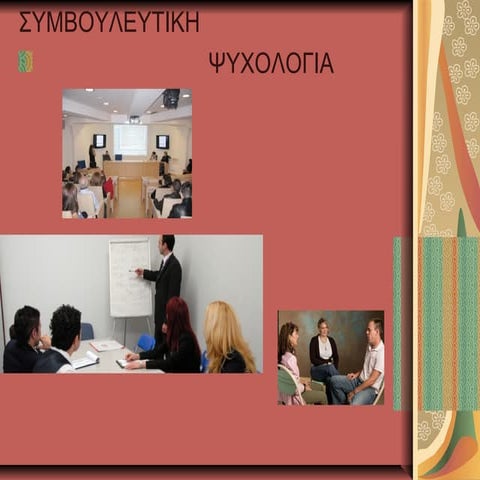 ΣΥΜΒΟΥΛΕΥΤΙΚΗ

ΨΥΧΟΛΟΓΙΑ